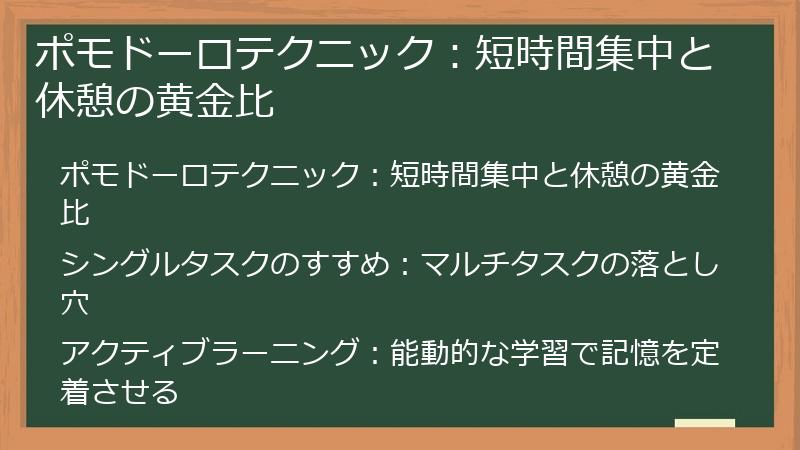 ポモドーロテクニック：短時間集中と休憩の黄金比

ポモドーロテクニック：短時間集中と休憩の黄金比

シングルタスクのすすめ：マルチタスクの落とし穴

アクティブラーニング：能動的な学習で記憶を定着させる